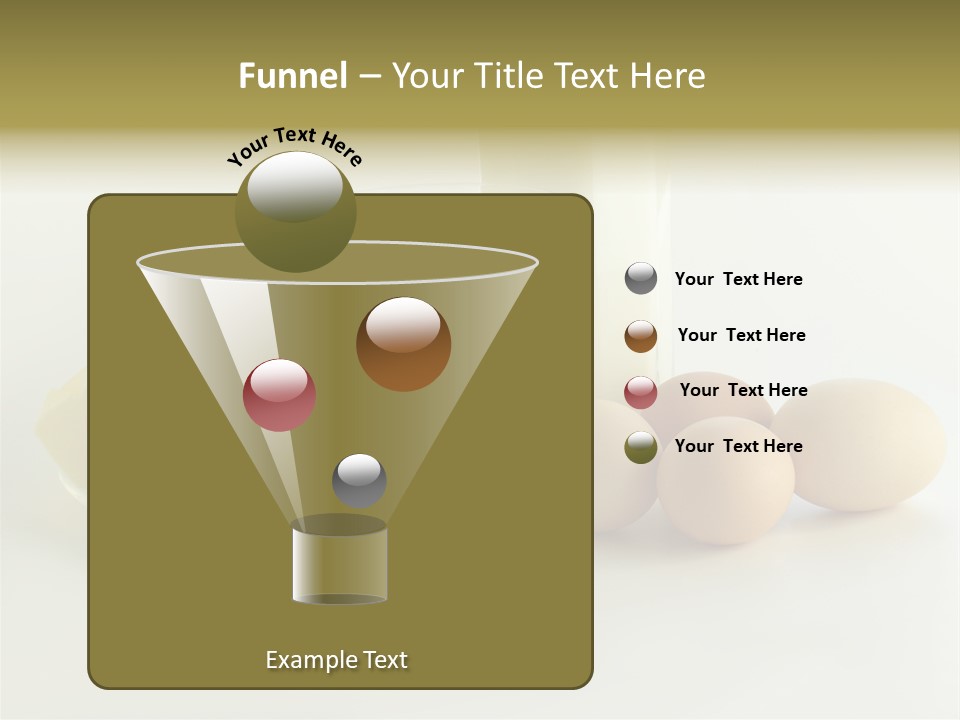 Funnel – Your Title Text Here

Your Text Here

Your Text Here

Your Text Here

Your Text Here

Your Text Here

Example Text